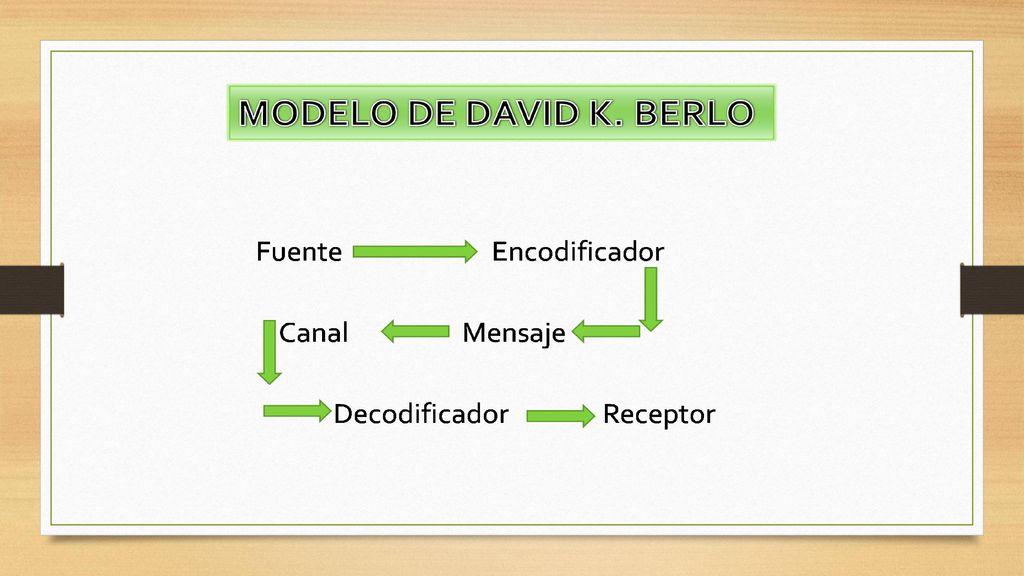 MODELO DE DAVID K. BERLO

Fuente Encodificador

Canal Mensaje

Decodificador Receptor